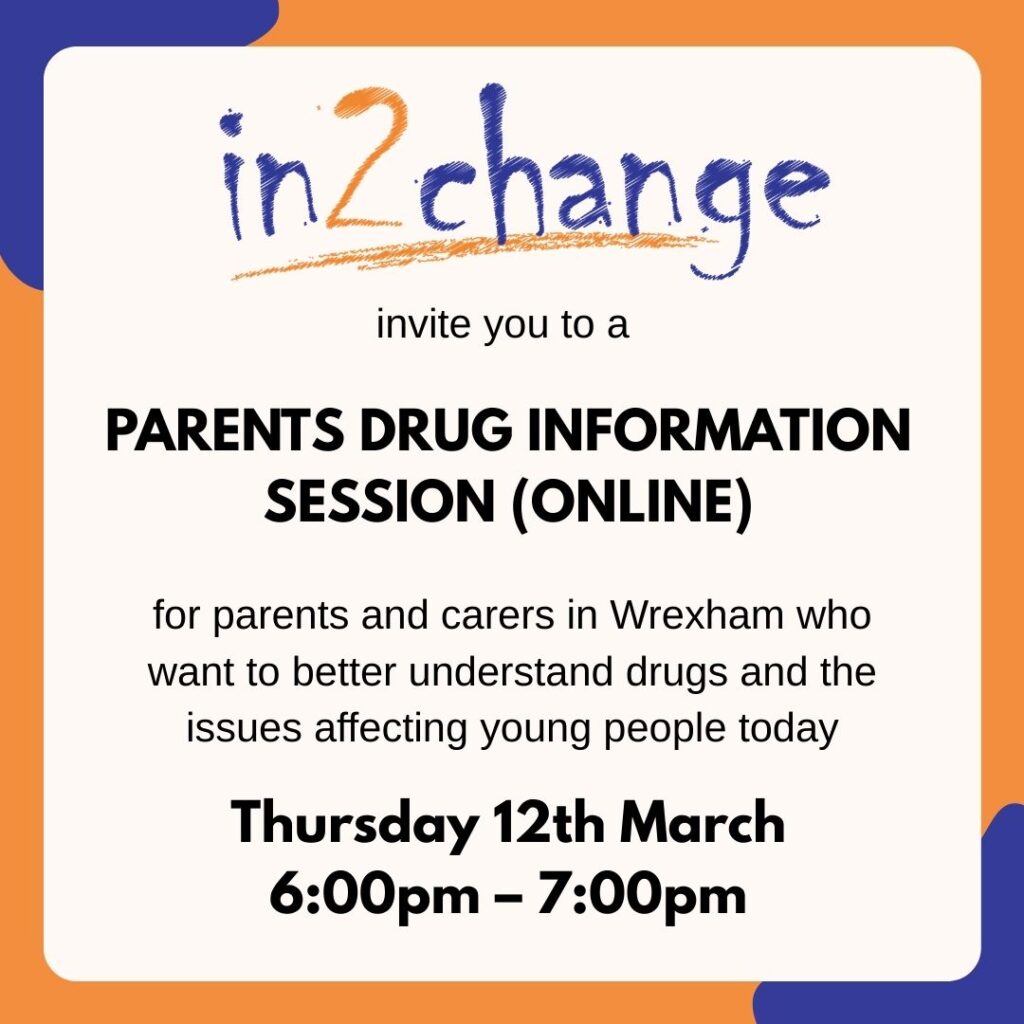 in2change

invite you to a

PARENTS DRUG INFORMATION SESSION (ONLINE)

for parents and carers in Wrexham who want to better understand drugs and the issues affecting young people today

Thursday 12th March
6:00pm – 7:00pm